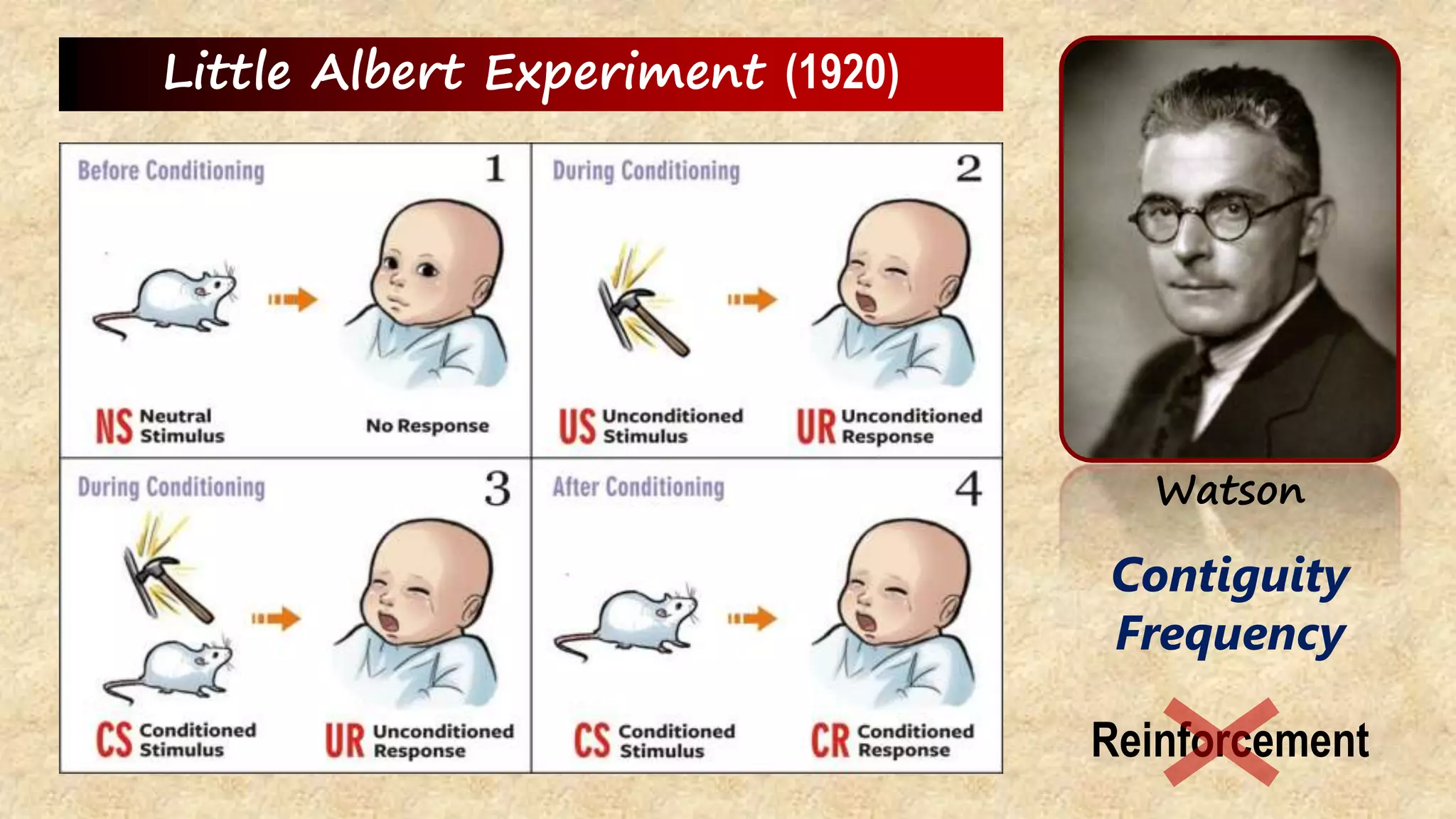 Little Albert Experiment (1920)

Before Conditioning 1

NS Neutral Stimulus

No Response

During Conditioning 2

US Unconditioned Stimulus

UR Unconditioned Response

During Conditioning 3

CS Conditioned Stimulus

UR Unconditioned Response

After Conditioning 4

CS Conditioned Stimulus

CR Conditioned Response

Watson

Contiguity
Frequency

Reinforcement